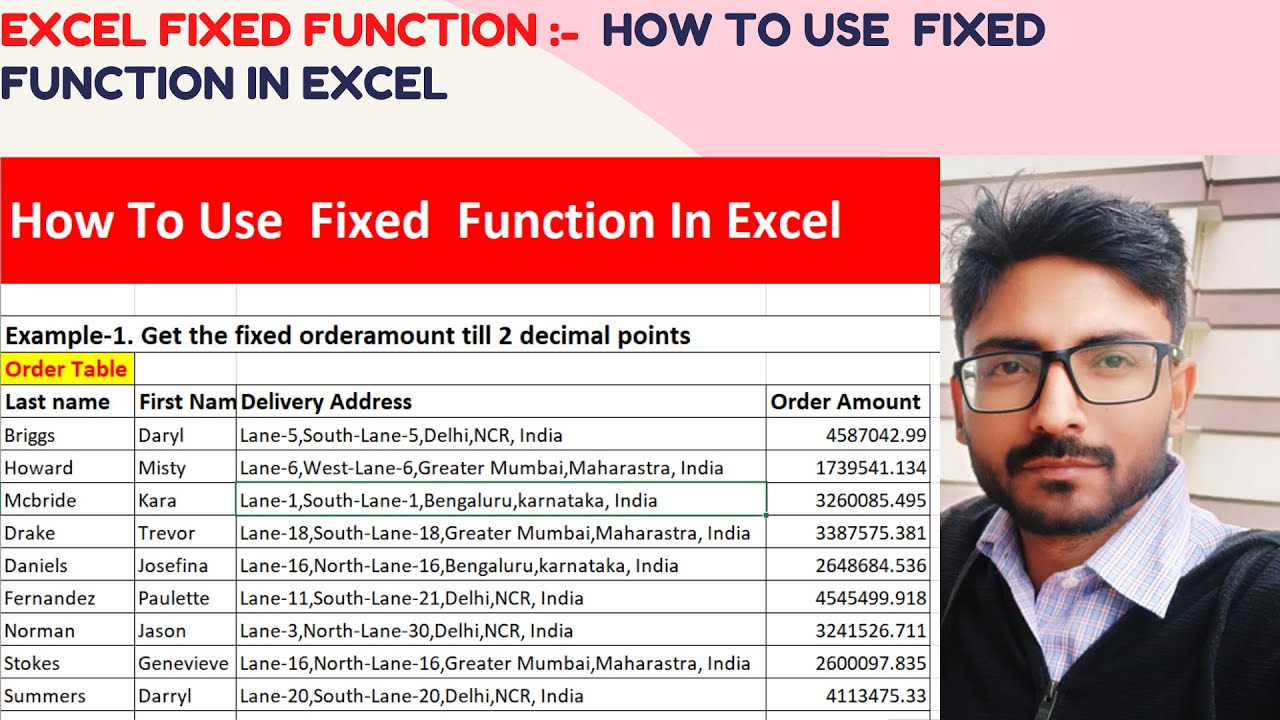 EXCEL FIXED FUNCTION :- HOW TO USE FIXED FUNCTION IN EXCEL

How To Use Fixed Function In Excel

Example-1. Get the fixed orderamount till 2 decimal points

Order Table

| Last name | First Nam | Delivery Address | Order Amount |
|---|---|---|---|
| Briggs | Daryl | Lane-5,South-Lane-5,Delhi,NCR, India | 4587042.99 |
| Howard | Misty | Lane-6,West-Lane-6,Greater Mumbai,Maharastra, India | 1739541.134 |
| Mcbride | Kara | Lane-1,South-Lane-1,Bengaluru,karnataka, India | 3260085.495 |
| Drake | Trevor | Lane-18,South-Lane-18,Greater Mumbai,Maharastra, India | 3387575.381 |
| Daniels | Josefina | Lane-16,North-Lane-16,Bengaluru,karnataka, India | 2648684.536 |
| Fernandez | Paulette | Lane-11,South-Lane-21,Delhi,NCR, India | 4545499.918 |
| Norman | Jason | Lane-3,North-Lane-30,Delhi,NCR, India | 3241526.711 |
| Stokes | Genevieve | Lane-16,North-Lane-16,Greater Mumbai,Maharastra, India | 2600097.835 |
| Summers | Darryl | Lane-20,South-Lane-20,Delhi,NCR, India | 4113475.33 |